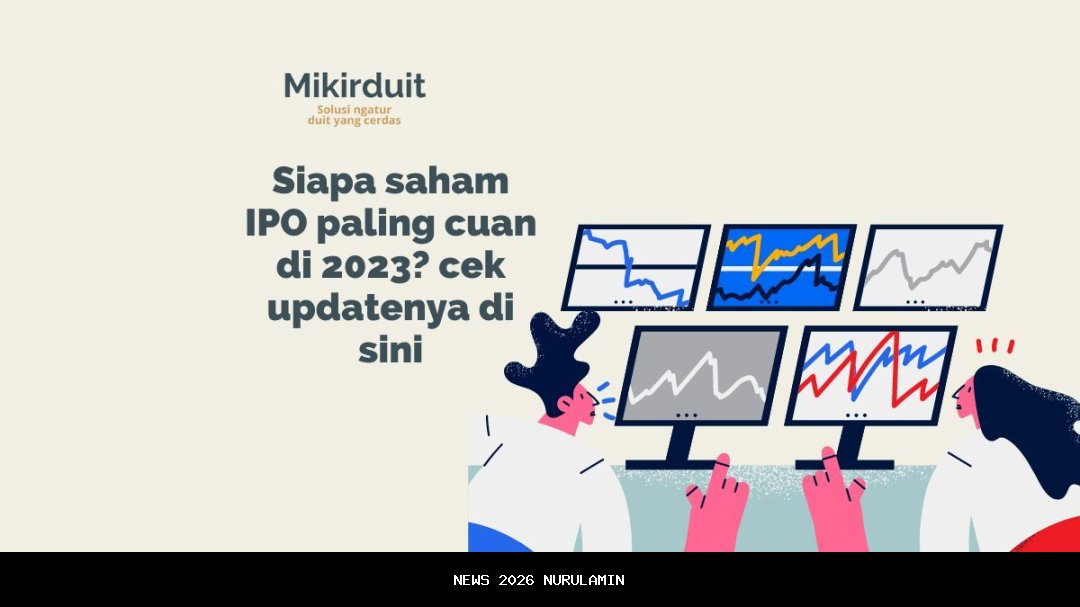 Mikirduit
Solusi ngatur duit yang cerdas

Siapa saham IPO paling cuan di 2023? cek updatenya di sini

NEWS 2026 NURULAMIN